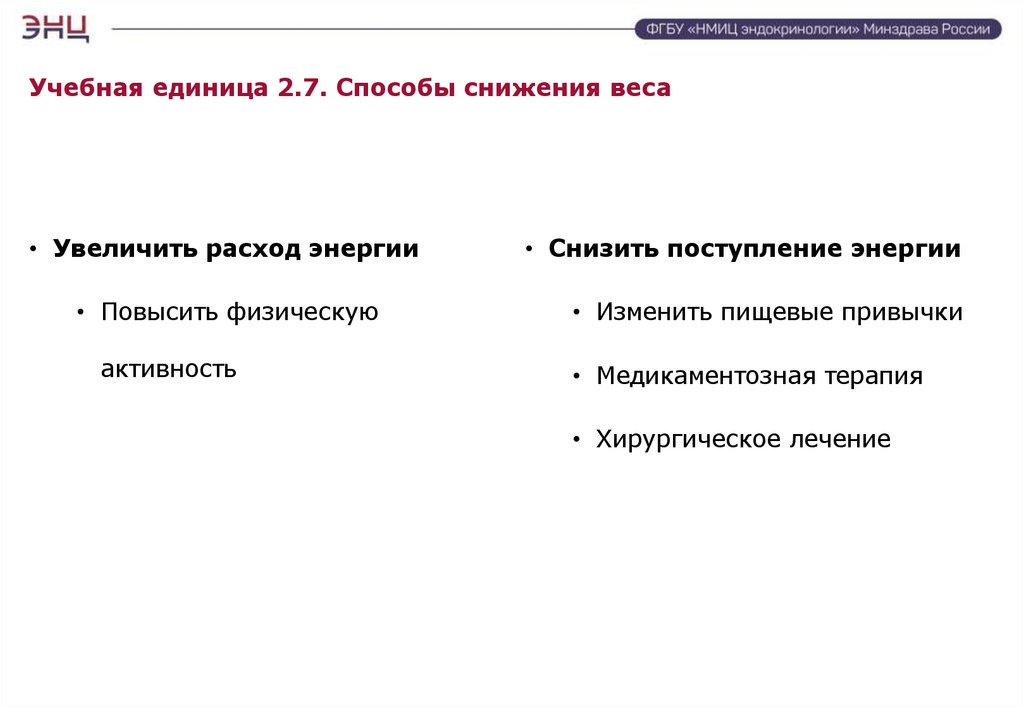 ЭНЦ

ФГБУ «НМИЦ эндокринологии» Минздрава России

Учебная единица 2.7. Способы снижения веса

• Увеличить расход энергии

• Повысить физическую активность

• Снизить поступление энергии

• Изменить пищевые привычки

• Медикаментозная терапия

• Хирургическое лечение